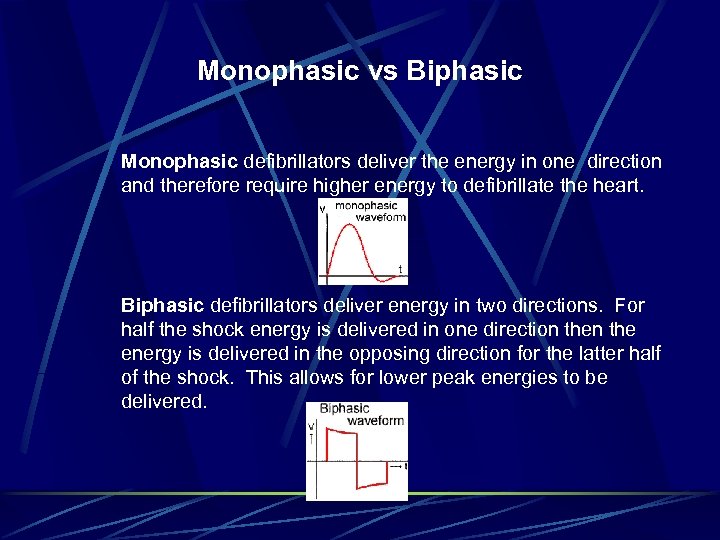 Monophasic vs Biphasic

Monophasic defibrillators deliver the energy in one direction and therefore require higher energy to defibrillate the heart.

v monophasic waveform

t

Biphasic defibrillators deliver energy in two directions. For half the shock energy is delivered in one direction then the energy is delivered in the opposing direction for the latter half of the shock. This allows for lower peak energies to be delivered.

Biphasic waveform

v

t